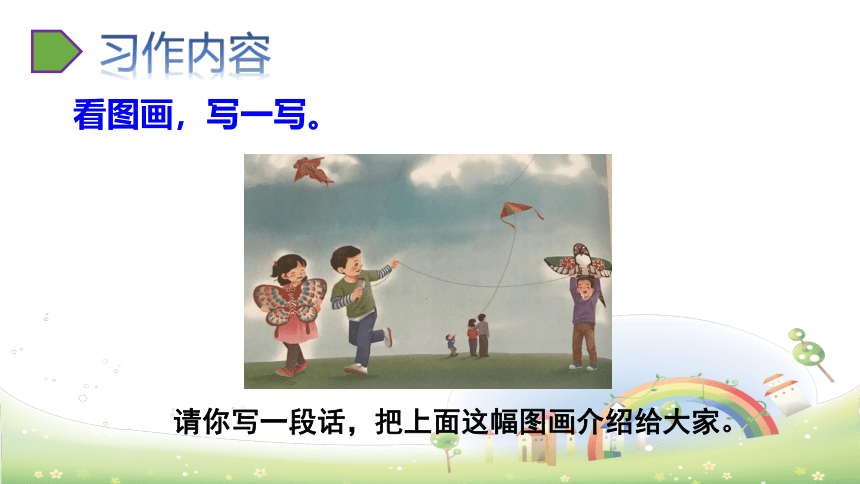 习作内容

看图画，写一写。

请你写一段话，把上面这幅图画介绍给大家。